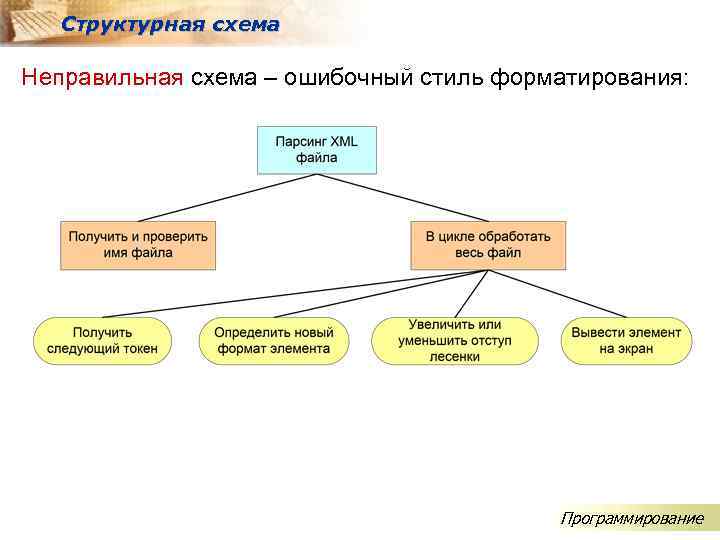 Структурная схема

Неправильная схема – ошибочный стиль форматирования:

Парсинг XML файла

Получить и проверить имя файла

В цикле обработать весь файл

Получить следующий токен

Определить новый формат элемента

Увеличить или уменьшить отступ лесенки

Вывести элемент на экран

Программирование